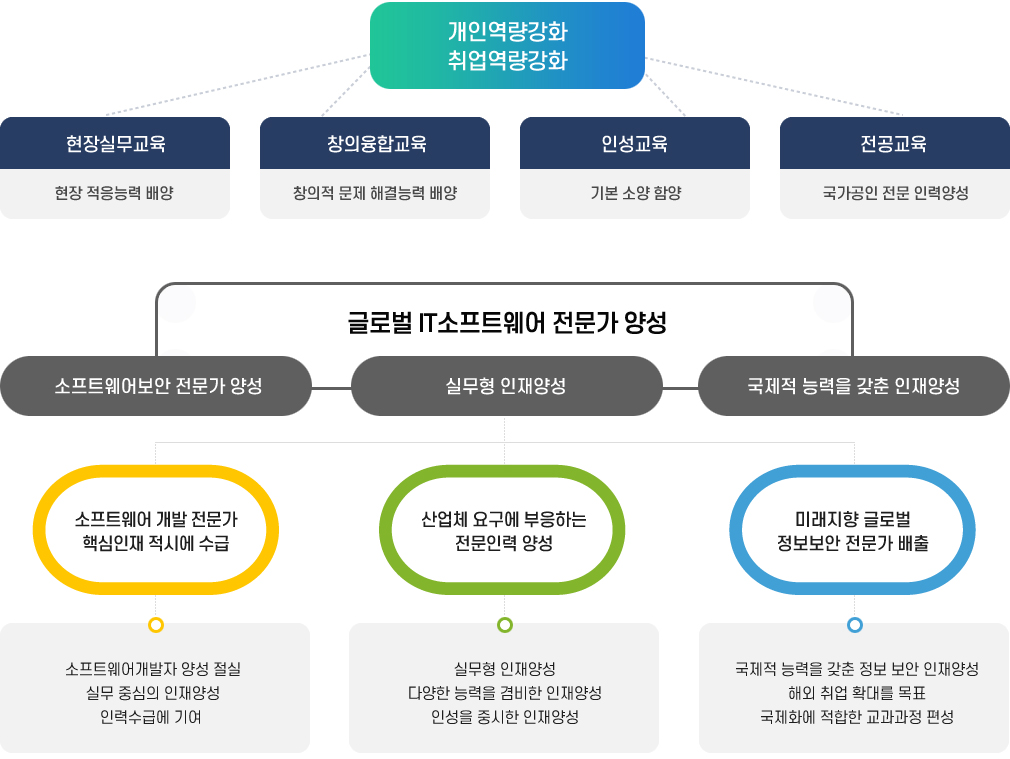 개인역량강화
취업역량강화

현장실무교육
현장 적응능력 배양

창의융합교육
창의적 문제 해결능력 배양

인성교육
기본 소양 함양

전공교육
국가공인 전문 인력양성

글로벌 IT소프트웨어 전문가 양성

소프트웨어보안 전문가 양성

실무형 인재양성

국제적 능력을 갖춘 인재양성

소프트웨어 개발 전문가
핵심인재 적시에 수급

산업체 요구에 부응하는
전문인력 양성

미래지향 글로벌
정보보안 전문가 배출

소프트웨어개발자 양성 절실
실무 중심의 인재양성
인력수급에 기여

실무형 인재양성
다양한 능력을 겸비한 인재양성
인성을 중시한 인재양성

국제적 능력을 갖춘 정보 보안 인재양성
해외 취업 확대를 목표
국제화에 적합한 교과과정 편성